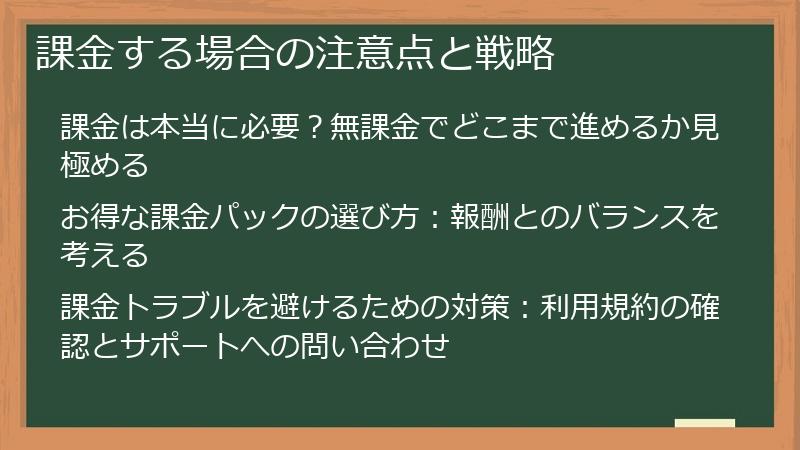 課金する場合の注意点と戦略

課金は本当に必要？無課金でどこまで進めるか見極める

お得な課金パックの選び方：報酬とのバランスを考える

課金トラブルを避けるための対策：利用規約の確認とサポートへの問い合わせ